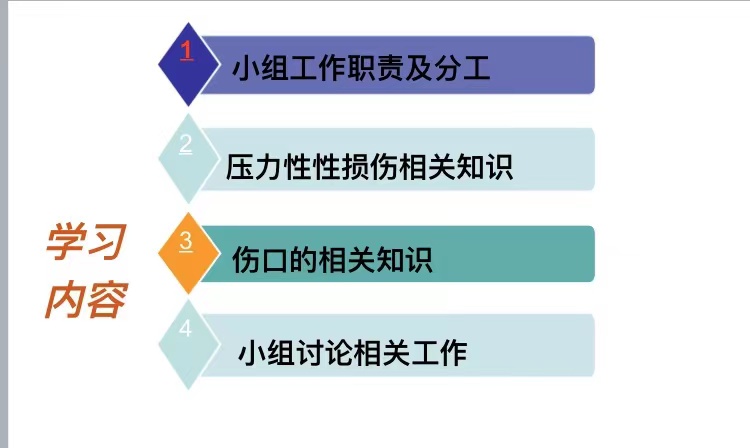 学习内容

1 小组工作职责及分工

2 压力性性损伤相关知识

3 伤口的相关知识

4 小组讨论相关工作